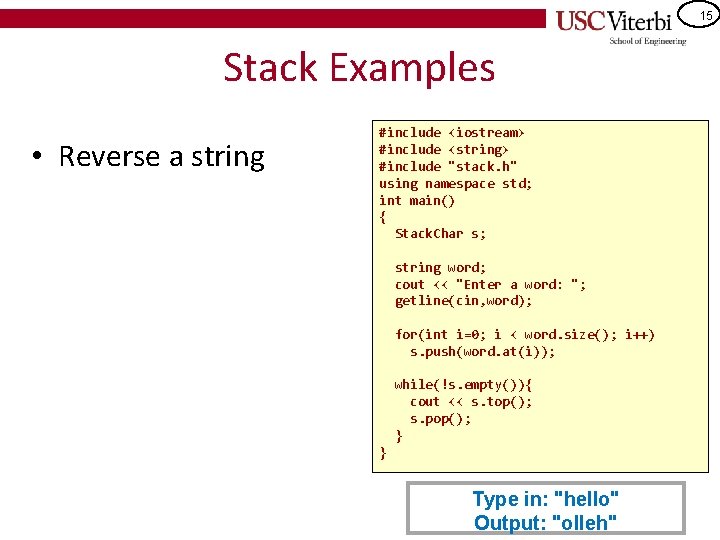 USC Viterbi
School of Engineering

15

Stack Examples

• Reverse a string

#include <iostream>
#include <string>
#include "stack.h"
using namespace std;
int main()
{
  StackChar s;

  string word;
  cout << "Enter a word: ";
  getline(cin,word);

  for(int i=0; i < word.size(); i++)
    s.push(word.at(i));

  while(!s.empty()){
    cout << s.top();
    s.pop();
  }
}

Type in: "hello"
Output: "olleh"